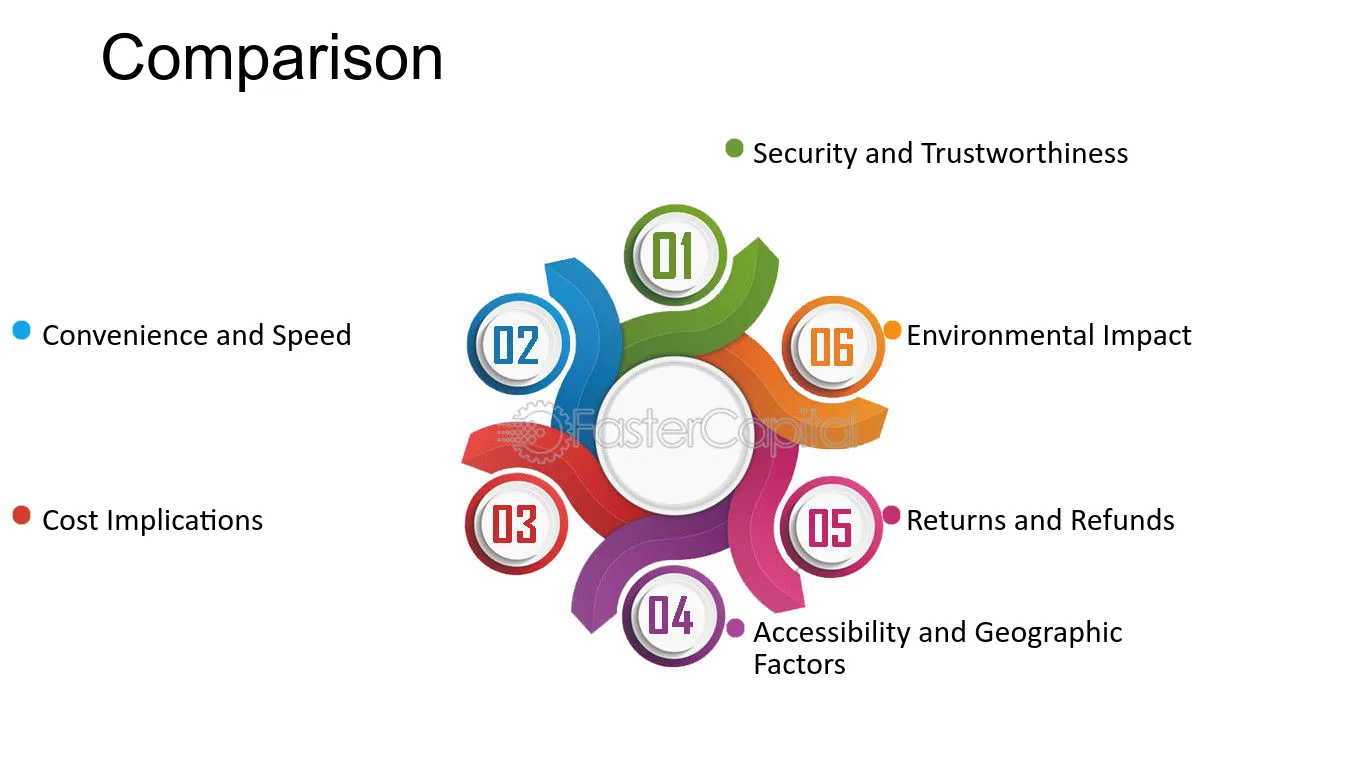 Comparison

• Security and Trustworthiness

01

• Convenience and Speed

02

06

• Environmental Impact

• Cost Implications

03

05

• Returns and Refunds

04

• Accessibility and Geographic Factors

FasterCapital